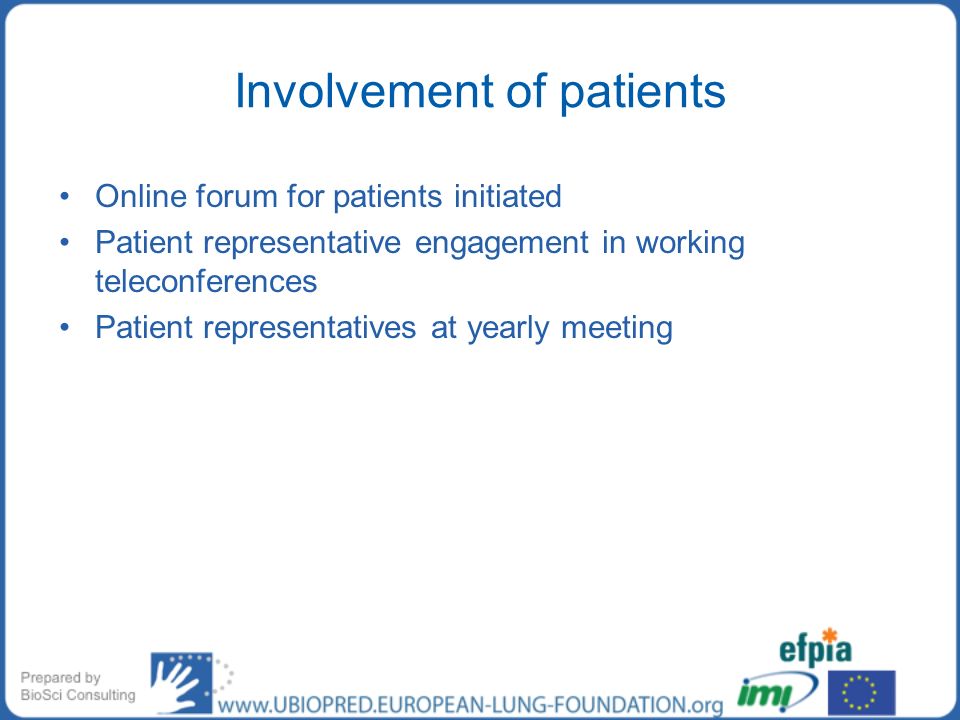 Involvement of patients

• Online forum for patients initiated
• Patient representative engagement in working teleconferences
• Patient representatives at yearly meeting

Prepared by
BioSci Consulting

www.UBIOPRED.EUROPEAN-LUNG-FOUNDATION.org

efpia

imi